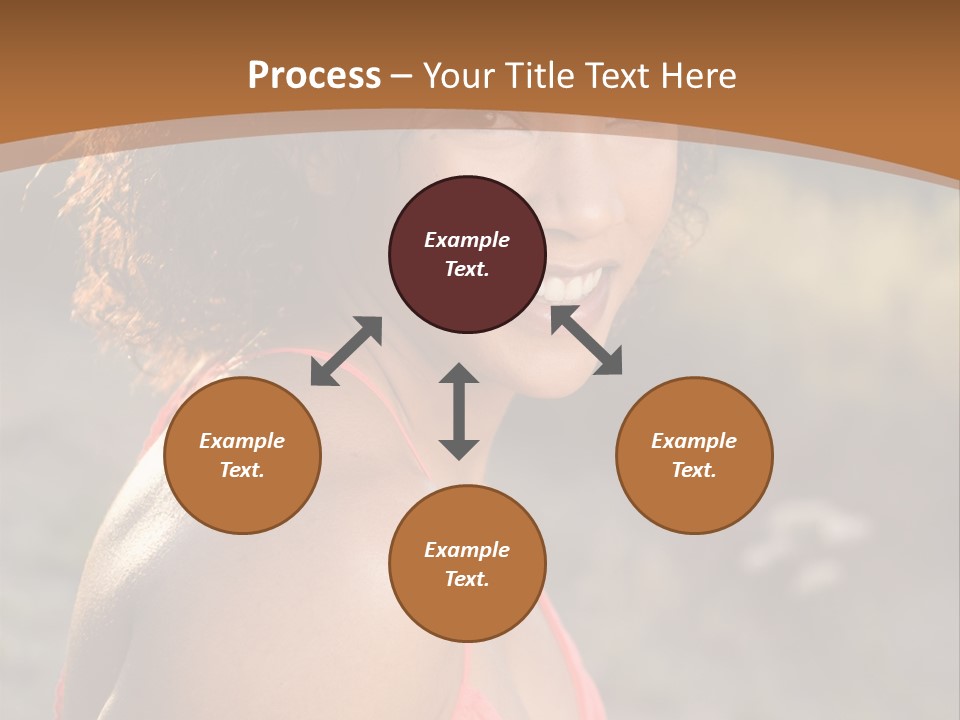 Process – Your Title Text Here

Example Text.

Example Text.

Example Text.

Example Text.